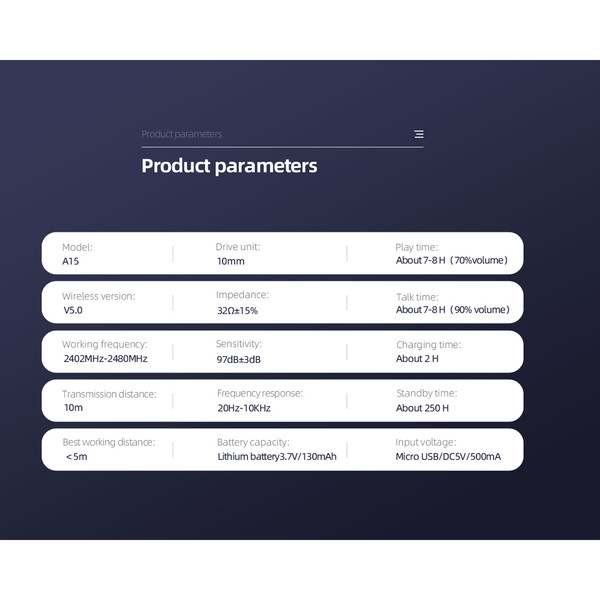 Product parameters

Product parameters

Model:
A15

Drive unit:
10mm

Play time:
About 7-8 H（70%volume）

Wireless version:
V5.0

Impedance:
32Ω±15%

Talk time:
About 7-8 H（90% volume）

Working frequency:
2402MHz-2480MHz

Sensitivity:
97dB±3dB

Charging time:
About 2 H

Transmission distance:
10m

Frequency response:
20Hz-10KHz

Standby time:
About 250 H

Best working distance:
＜5m

Battery capacity:
Lithium battery3.7V/130mAh

Input voltage:
Micro USB/DC5V/500mA